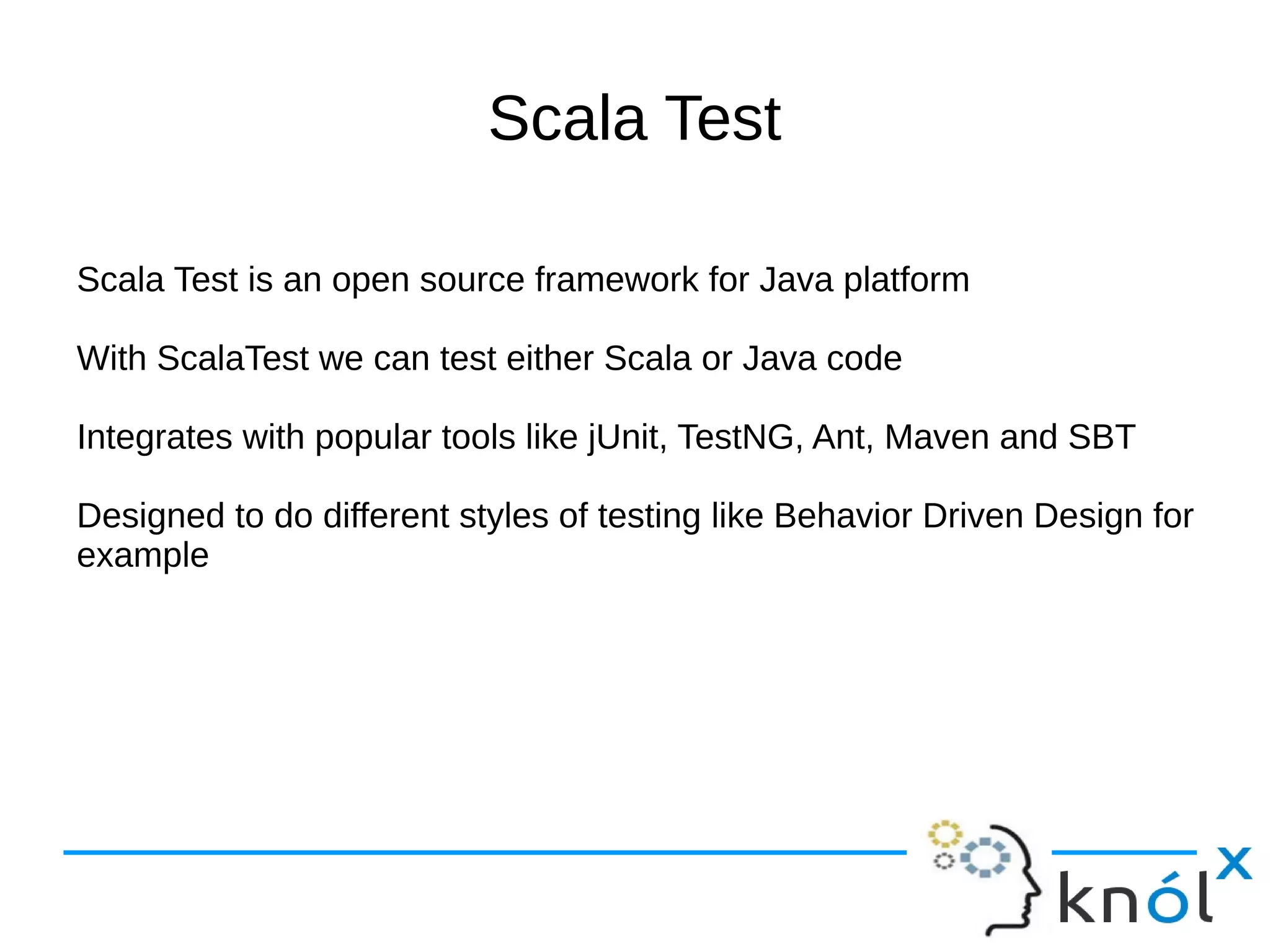 Scala Test

Scala Test is an open source framework for Java platform

With ScalaTest we can test either Scala or Java code

Integrates with popular tools like jUnit, TestNG, Ant, Maven and SBT

Designed to do different styles of testing like Behavior Driven Design for example

knólx